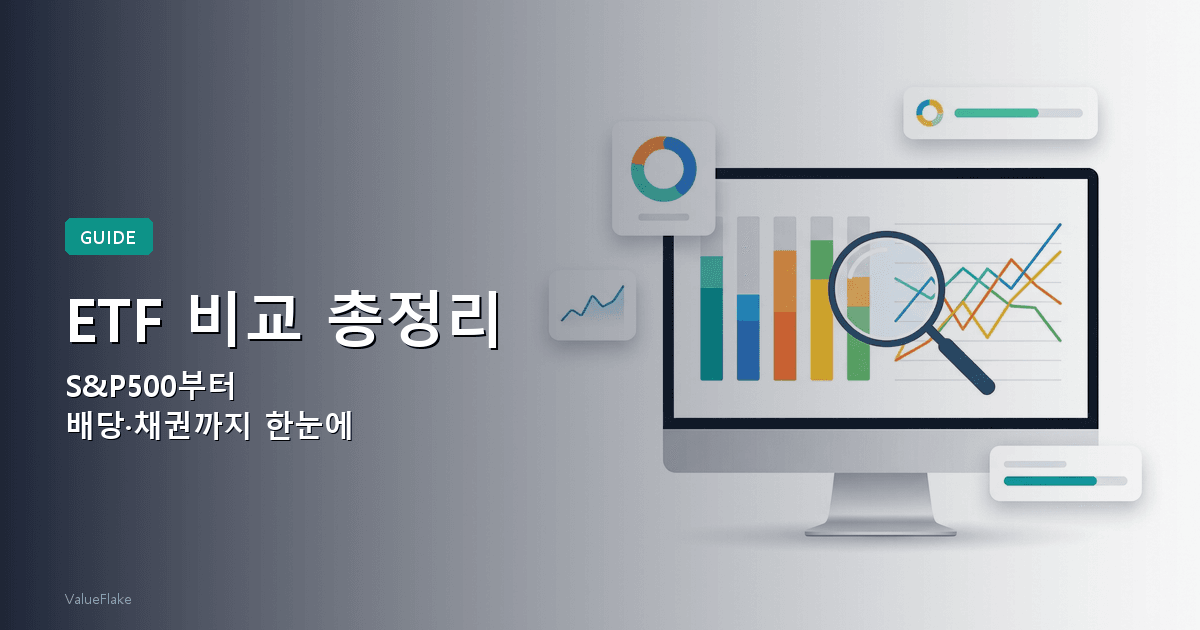 GUIDE

ETF 비교 총정리

S&P500부터
배당·채권까지 한눈에

ValueFlake